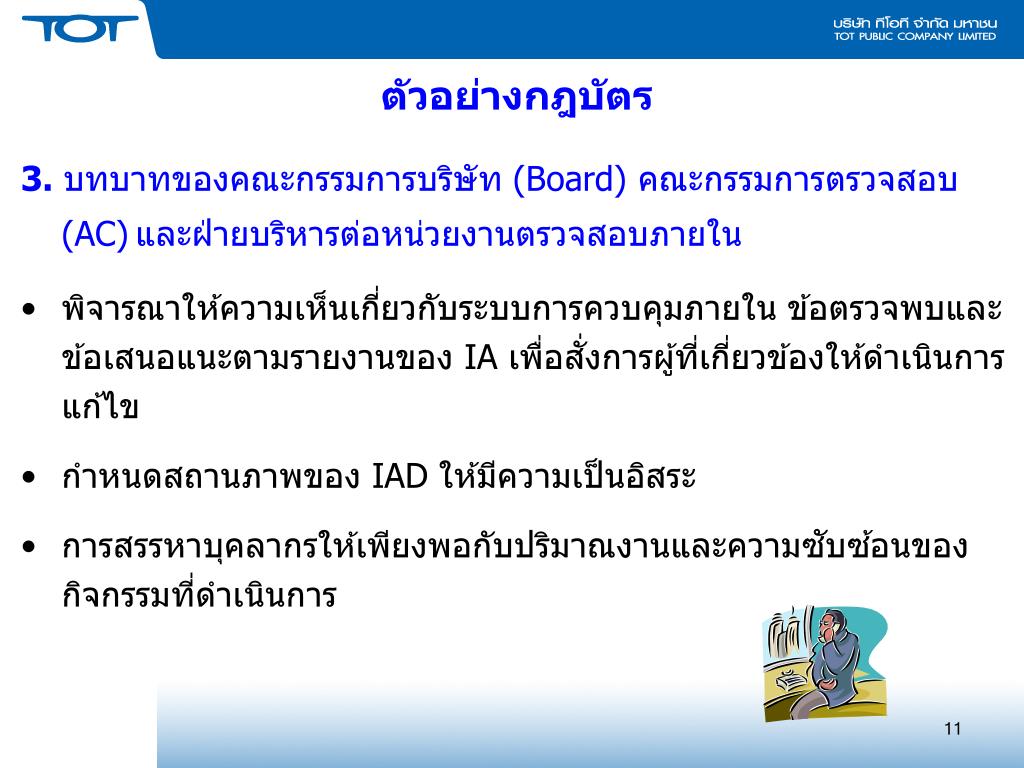 TOT

บริษัท ทีโอที จำกัด มหาชน
TOT PUBLIC COMPANY LIMITED

ตัวอย่างกฎบัตร

3. บทบาทของคณะกรรมการบริษัท (Board) คณะกรรมการตรวจสอบ (AC) และฝ่ายบริหารต่อหน่วยงานตรวจสอบภายใน

• พิจารณาให้ความเห็นเกี่ยวกับระบบการควบคุมภายใน ข้อตรวจพบและข้อเสนอแนะตามรายงานของ IA เพื่อสั่งการผู้ที่เกี่ยวข้องให้ดำเนินการแก้ไข

• กำหนดสถานภาพของ IAD ให้มีความเป็นอิสระ

• การสรรหาบุคลากรให้เพียงพอกับปริมาณงานและความซับซ้อนของกิจกรรมที่ดำเนินการ

11